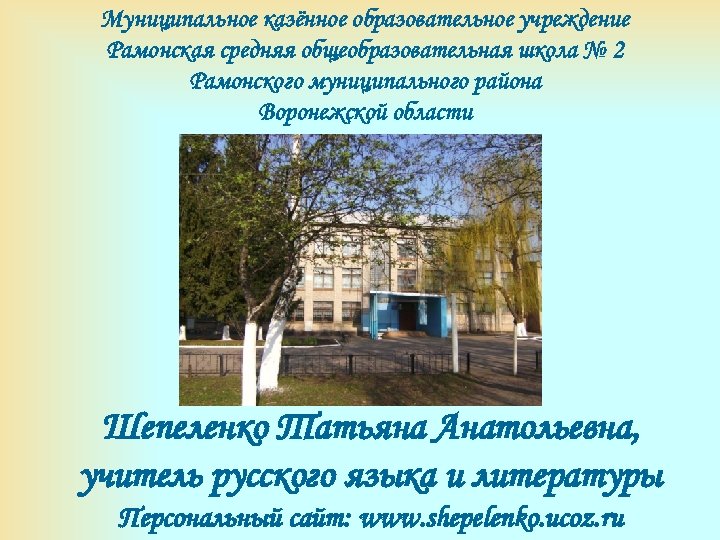 Муниципальное казённое образовательное учреждение
Рамонская средняя общеобразовательная школа № 2
Рамонского муниципального района
Воронежской области

Шепеленко Татьяна Анатольевна,
учитель русского языка и литературы
Персональный сайт: www.shepelenko.ucoz.ru